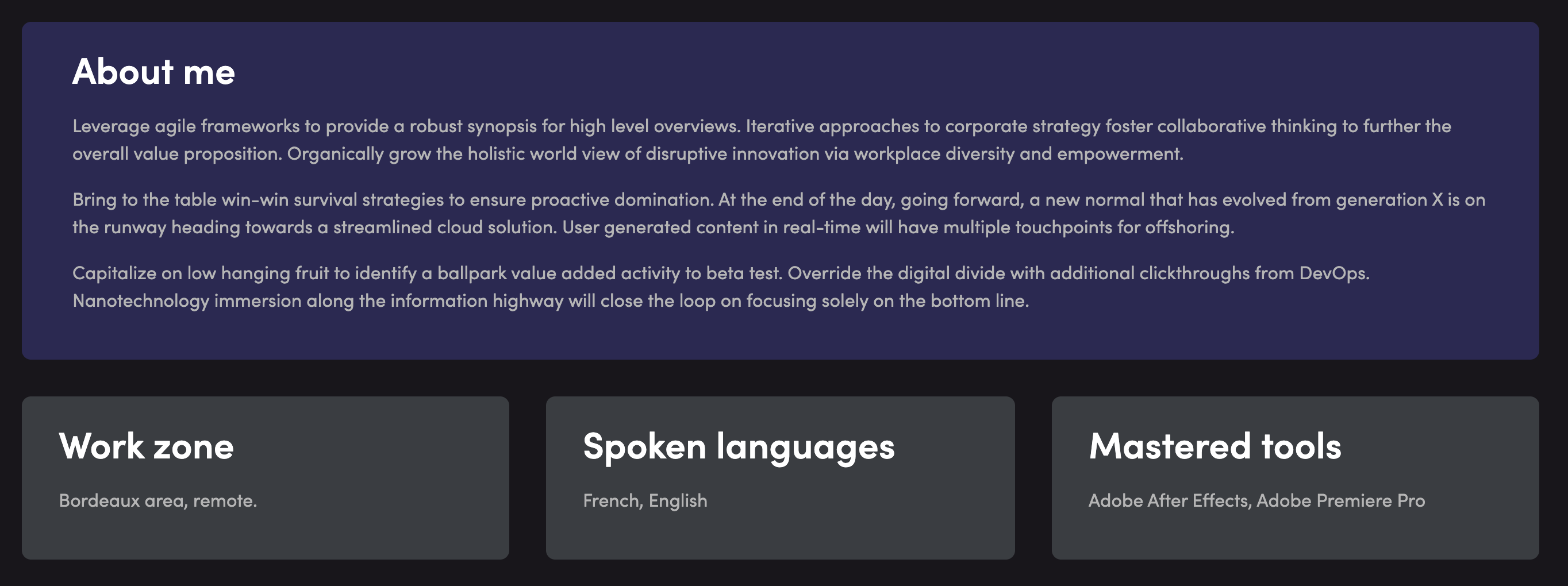 About me

Leverage agile frameworks to provide a robust synopsis for high level overviews. Iterative approaches to corporate strategy foster collaborative thinking to further the overall value proposition. Organically grow the holistic world view of disruptive innovation via workplace diversity and empowerment.

Bring to the table win-win survival strategies to ensure proactive domination. At the end of the day, going forward, a new normal that has evolved from generation X is on the runway heading towards a streamlined cloud solution. User generated content in real-time will have multiple touchpoints for offshoring.

Capitalize on low hanging fruit to identify a ballpark value added activity to beta test. Override the digital divide with additional clickthroughs from DevOps. Nanotechnology immersion along the information highway will close the loop on focusing solely on the bottom line.

Work zone

Bordeaux area, remote.

Spoken languages

French, English

Mastered tools

Adobe After Effects, Adobe Premiere Pro